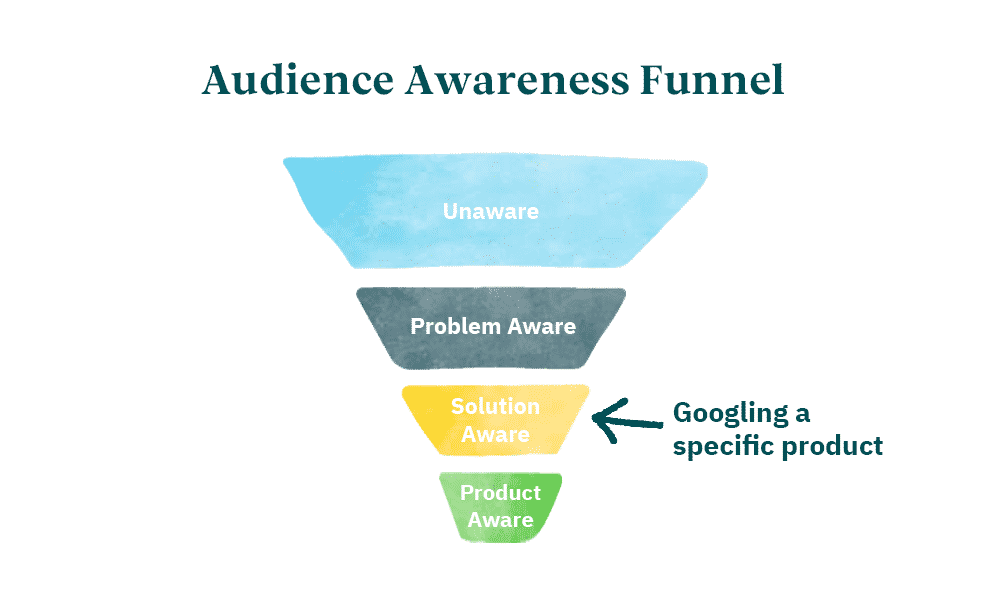 Audience Awareness Funnel

Unaware

Problem Aware

Solution Aware

Googling a specific product

Product Aware